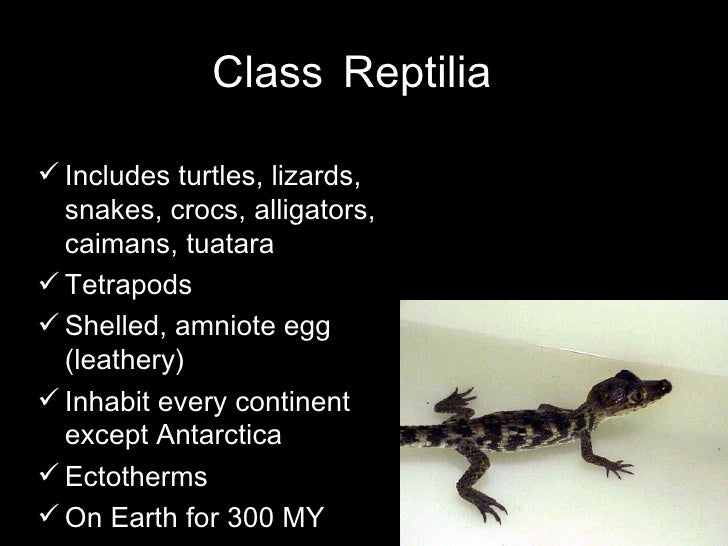 Class Reptilia

✓ Includes turtles, lizards, snakes, crocs, alligators, caimans, tuatara
✓ Tetrapods
✓ Shelled, amniote egg (leathery)
✓ Inhabit every continent except Antarctica
✓ Ectotherms
✓ On Earth for 300 MY